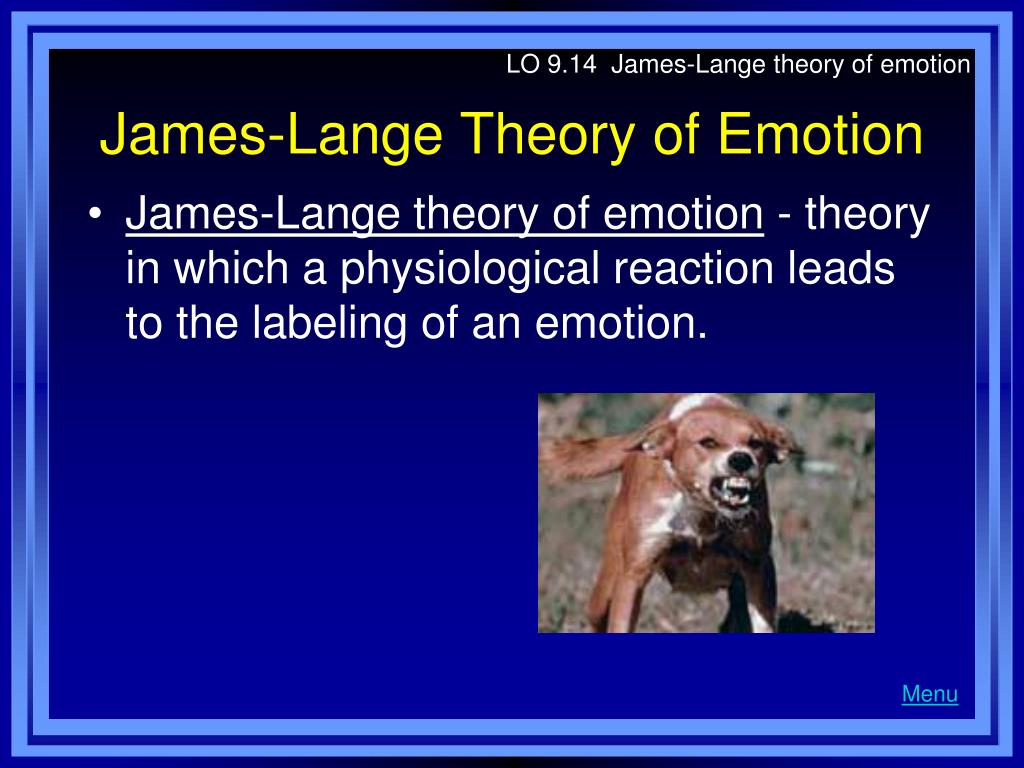 LO 9.14 James-Lange theory of emotion

James-Lange Theory of Emotion

• James-Lange theory of emotion - theory in which a physiological reaction leads to the labeling of an emotion.

Menu